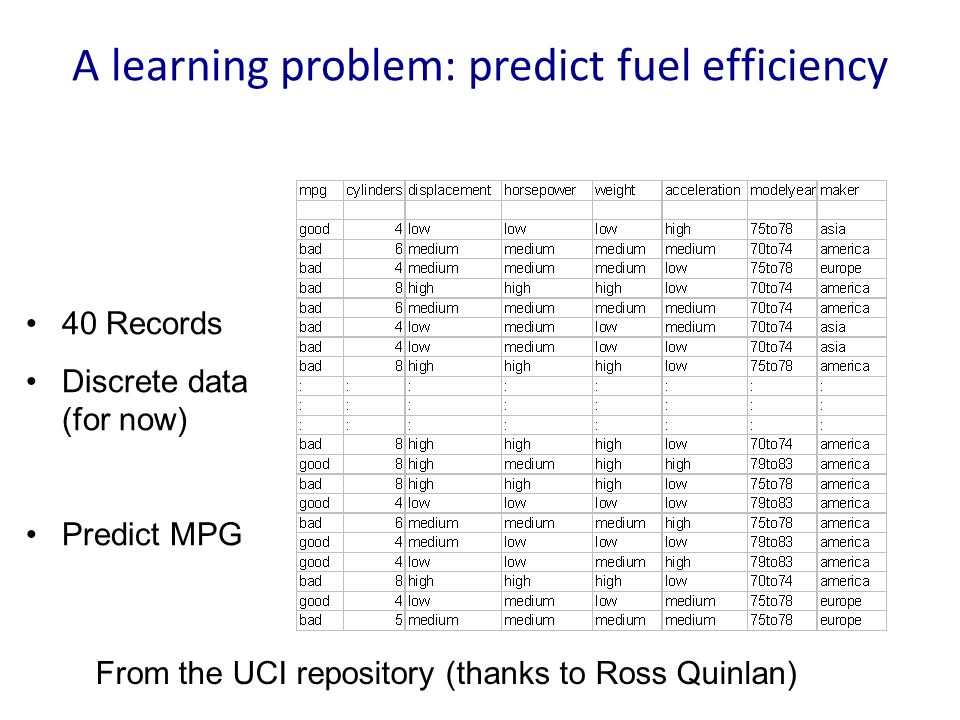 A learning problem: predict fuel efficiency

• 40 Records
• Discrete data (for now)
• Predict MPG

| mpg | cylinders | displacement | horsepower | weight | acceleration | modelyear | maker |
|---|---|---|---|---|---|---|---|
| | | | | | | | |
| good | 4 | low | low | low | high | 75to78 | asia |
| bad | 6 | medium | medium | medium | medium | 70to74 | america |
| bad | 4 | medium | medium | medium | low | 75to78 | europe |
| bad | 8 | high | high | high | low | 70to74 | america |
| bad | 6 | medium | medium | medium | medium | 70to74 | america |
| bad | 4 | low | medium | low | medium | 70to74 | asia |
| bad | 4 | low | medium | low | low | 70to74 | asia |
| bad | 8 | high | high | high | low | 75to78 | america |
| : | : | : | : | : | : | : | : |
| : | : | : | : | : | : | : | : |
| : | : | : | : | : | : | : | : |
| bad | 8 | high | high | high | low | 70to74 | america |
| good | 8 | high | medium | high | high | 79to83 | america |
| bad | 8 | high | high | high | low | 75to78 | america |
| good | 4 | low | low | low | low | 79to83 | america |
| bad | 6 | medium | medium | medium | high | 75to78 | america |
| good | 4 | medium | low | low | low | 79to83 | america |
| good | 4 | low | low | medium | high | 79to83 | america |
| bad | 8 | high | high | high | low | 70to74 | america |
| good | 4 | low | medium | low | medium | 75to78 | europe |
| bad | 5 | medium | medium | medium | medium | 75to78 | europe |

From the UCI repository (thanks to Ross Quinlan)